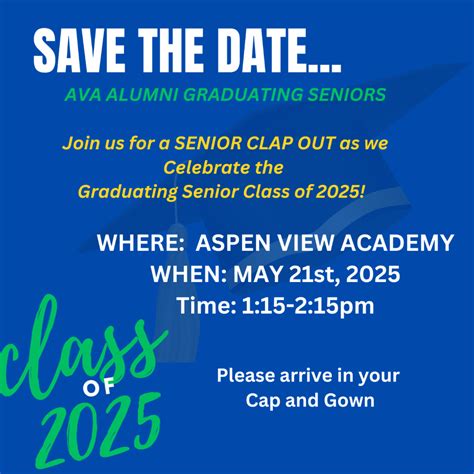 SAVE THE DATE...

AVA ALUMNI GRADUATING SENIORS

Join us for a SENIOR CLAP OUT as we Celebrate the Graduating Senior Class of 2025!

WHERE: ASPEN VIEW ACADEMY
WHEN: MAY 21st, 2025
Time: 1:15-2:15pm

class OF 2025

Please arrive in your Cap and Gown